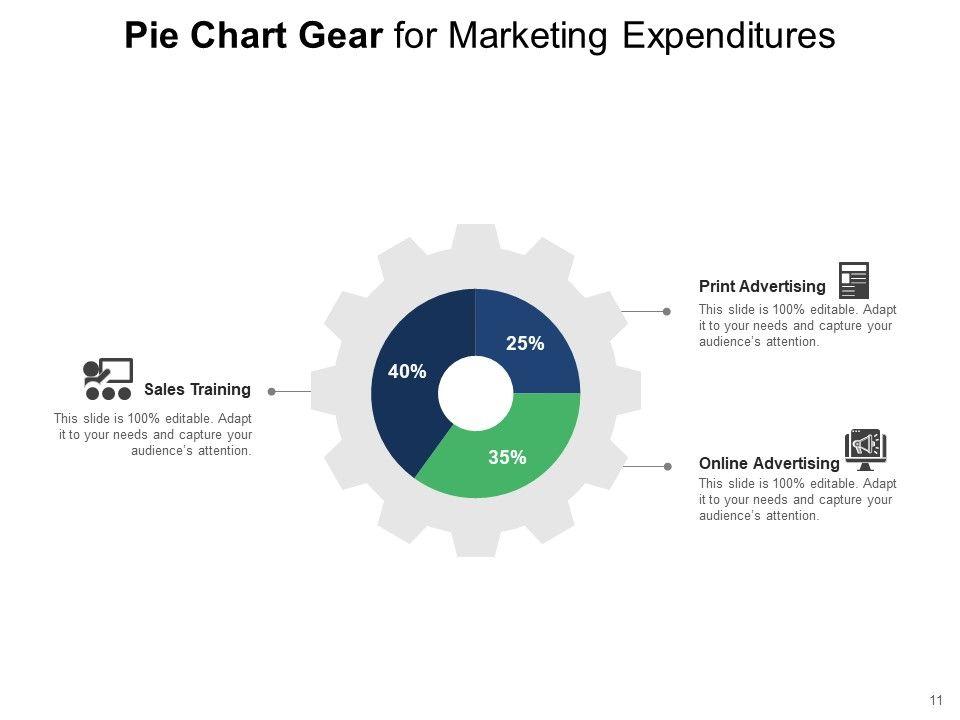 Pie Chart Gear for Marketing Expenditures

Sales Training
This slide is 100% editable. Adapt it to your needs and capture your audience's attention.

40%

25%

35%

Print Advertising
This slide is 100% editable. Adapt it to your needs and capture your audience's attention.

Online Advertising
This slide is 100% editable. Adapt it to your needs and capture your audience's attention.

11